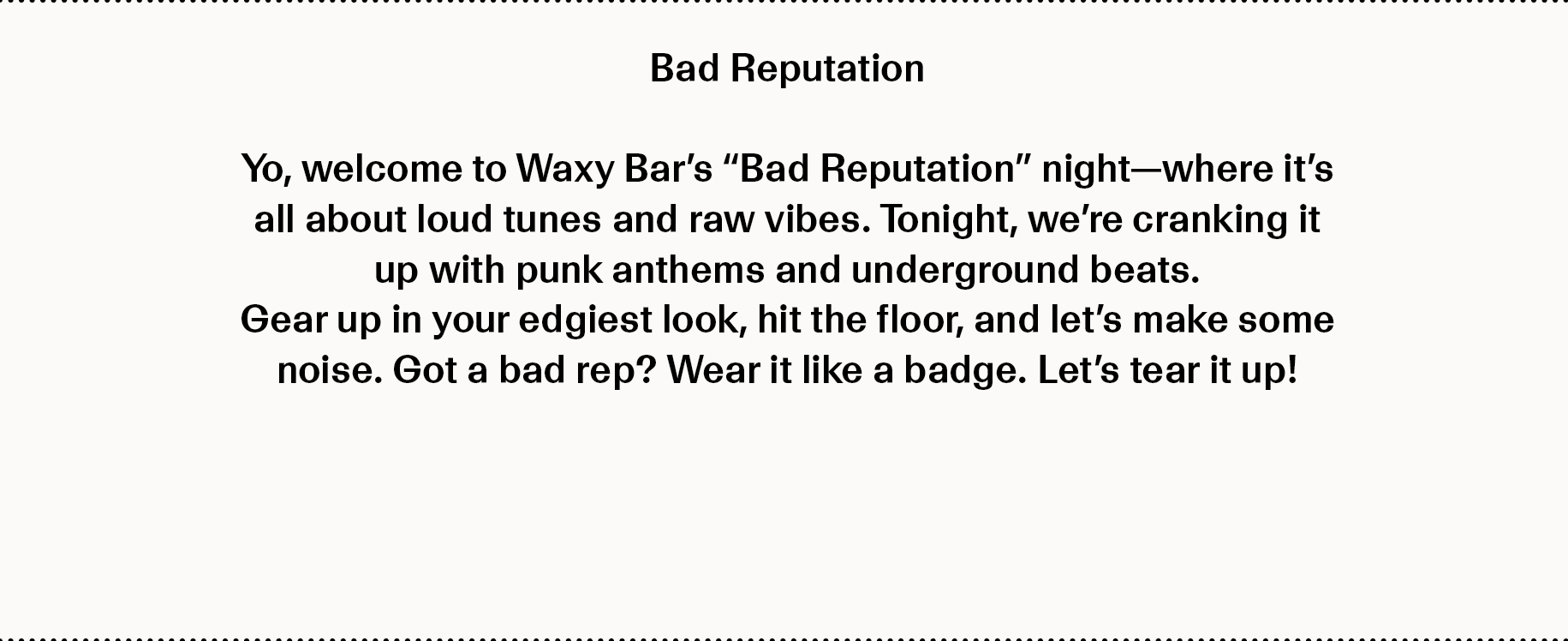 Bad Reputation

Yo, welcome to Waxy Bar’s “Bad Reputation” night—where it’s all about loud tunes and raw vibes. Tonight, we’re cranking it up with punk anthems and underground beats.
Gear up in your edgiest look, hit the floor, and let’s make some noise. Got a bad rep? Wear it like a badge. Let’s tear it up!